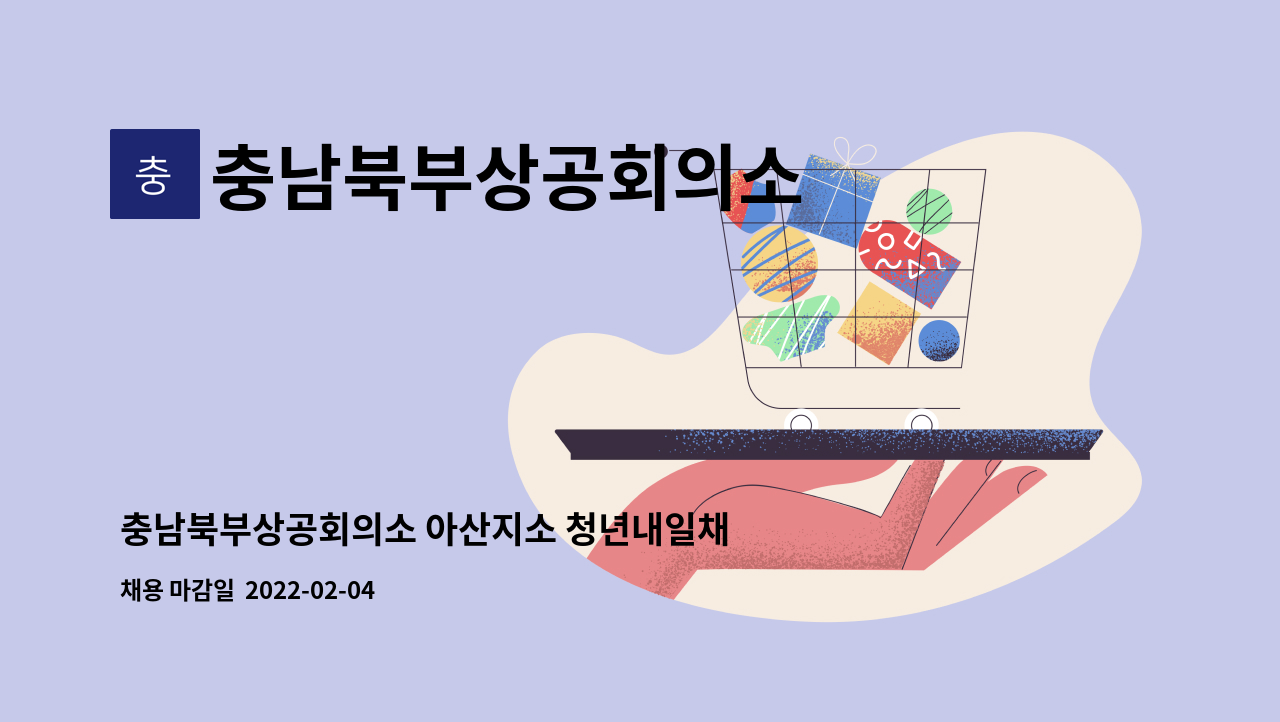 충

충남북부상공회의소

충남북부상공회의소 아산지소 청년내일채

채용 마감일 2022-02-04